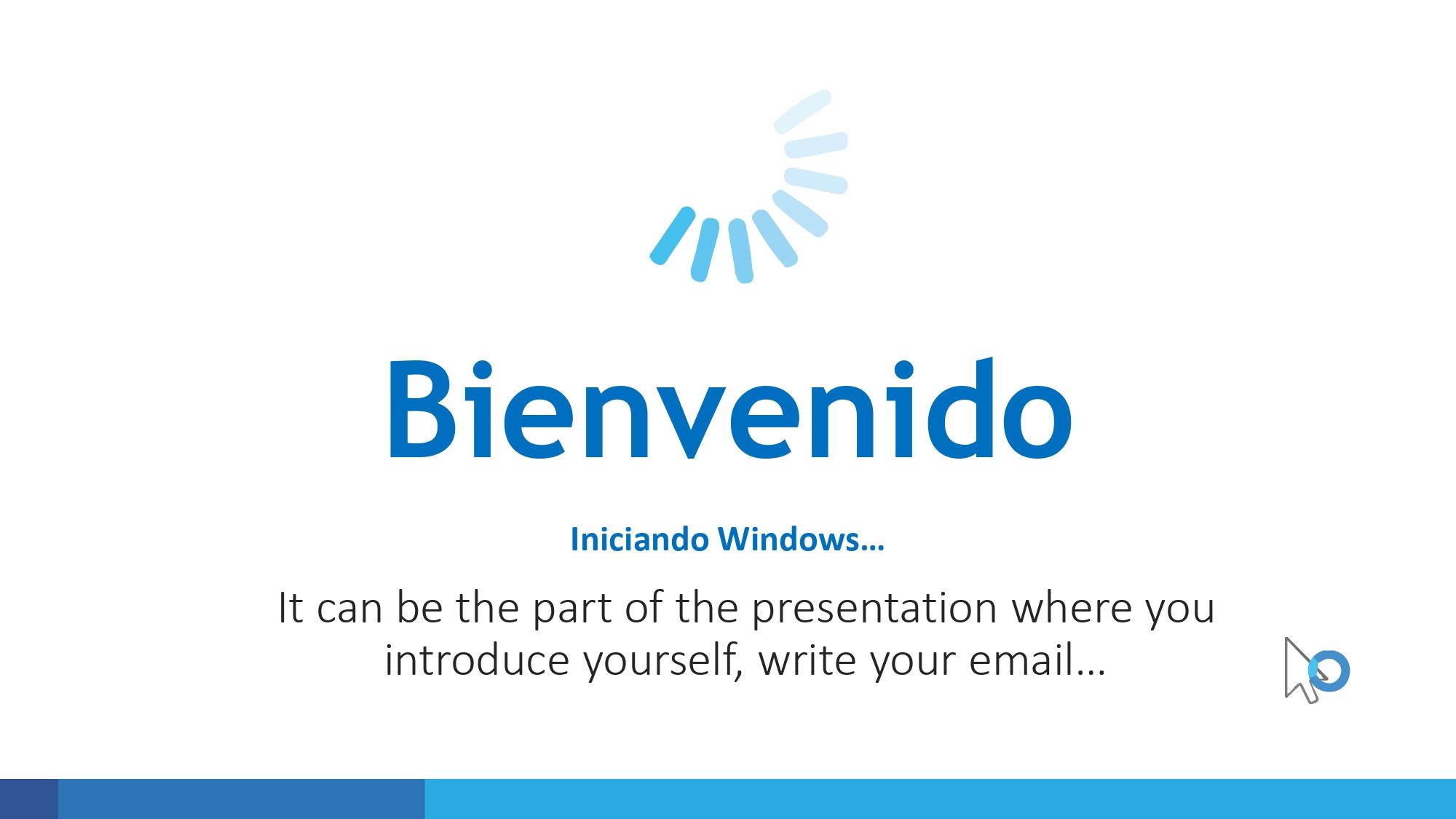 Bienvenido

Iniciando Windows…

It can be the part of the presentation where you introduce yourself, write your email…